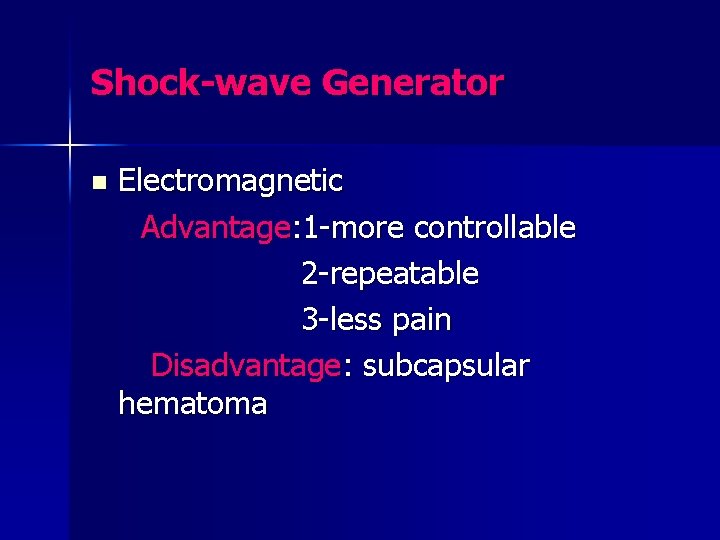 Shock-wave Generator

Electromagnetic

Advantage:1-more controllable

2-repeatable

3-less pain

Disadvantage: subcapsular hematoma